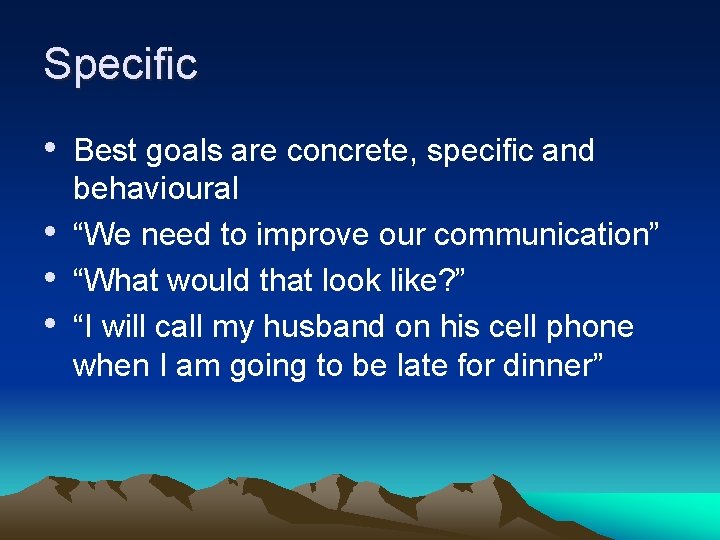 Specific

• Best goals are concrete, specific and behavioural
• “We need to improve our communication”
• “What would that look like?”
• “I will call my husband on his cell phone when I am going to be late for dinner”